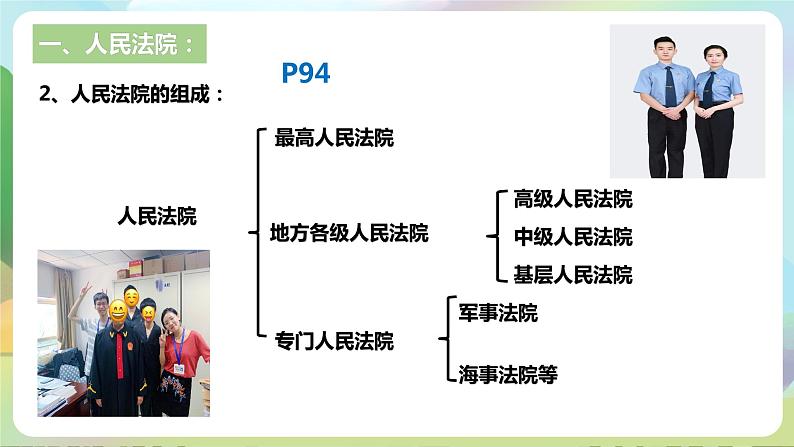 一、人民法院：

P94

2、人民法院的组成：

人民法院

最高人民法院

地方各级人民法院

高级人民法院

中级人民法院

基层人民法院

专门人民法院

军事法院

海事法院等